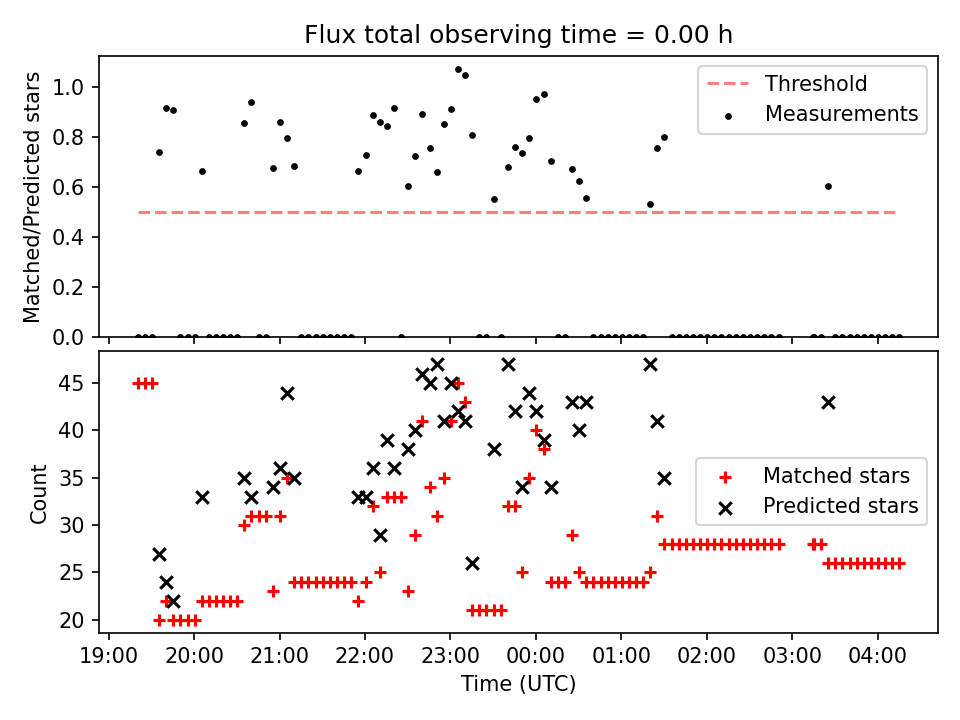 Flux total observing time = 0.00 h

Matched/Predicted stars

1.0
0.8
0.6
0.4
0.2
0.0

Threshold
Measurements

Count

45
40
35
30
25
20

Matched stars
Predicted stars

19:00 20:00 21:00 22:00 23:00 00:00 01:00 02:00 03:00 04:00

Time (UTC)